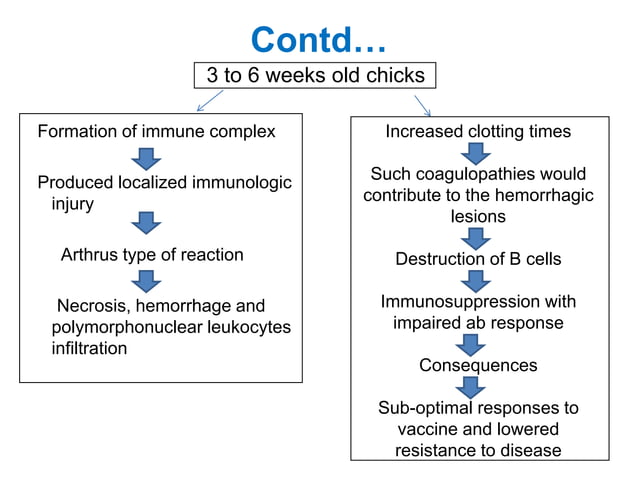 Contd…

3 to 6 weeks old chicks

Formation of immune complex

Produced localized immunologic injury

Arthrus type of reaction

Necrosis, hemorrhage and polymorphonuclear leukocytes infiltration

Increased clotting times

Such coagulopathies would contribute to the hemorrhagic lesions

Destruction of B cells

Immunosuppression with impaired ab response

Consequences

Sub-optimal responses to vaccine and lowered resistance to disease